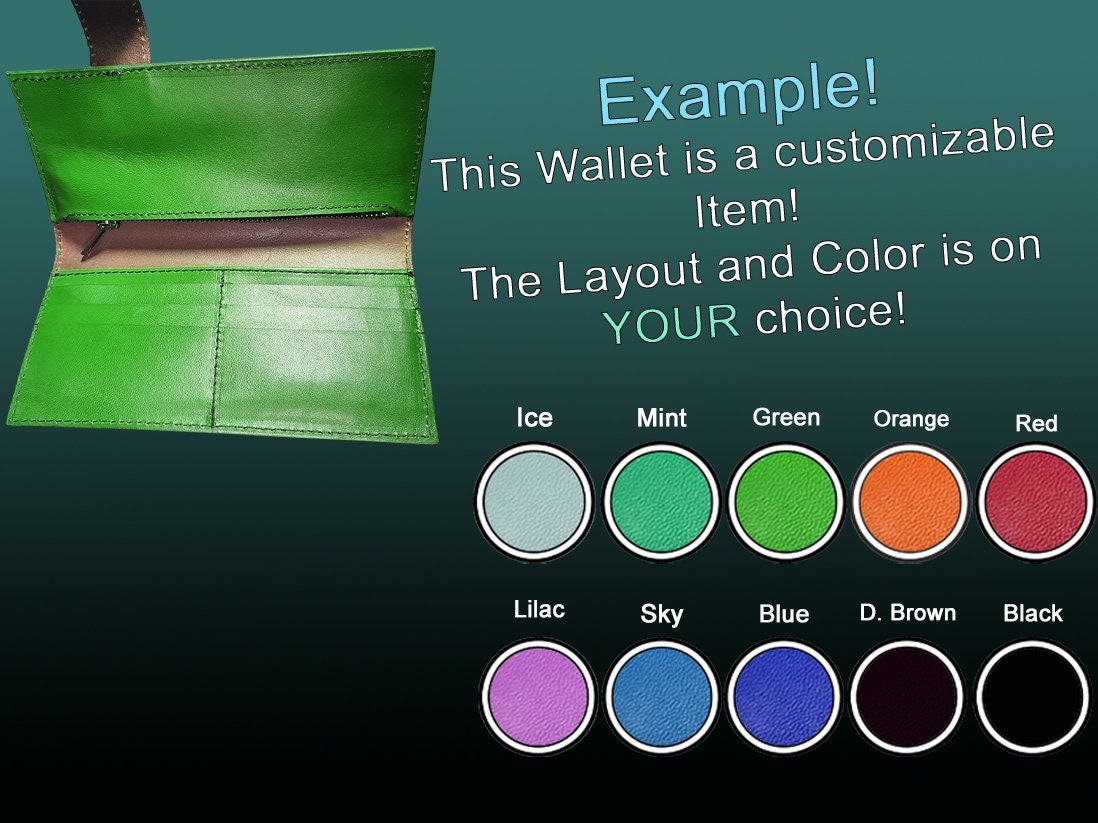 Example!
This Wallet is a customizable Item!
The Layout and Color is on YOUR choice!

Ice Mint Green Orange Red

Lilac Sky Blue D. Brown Black